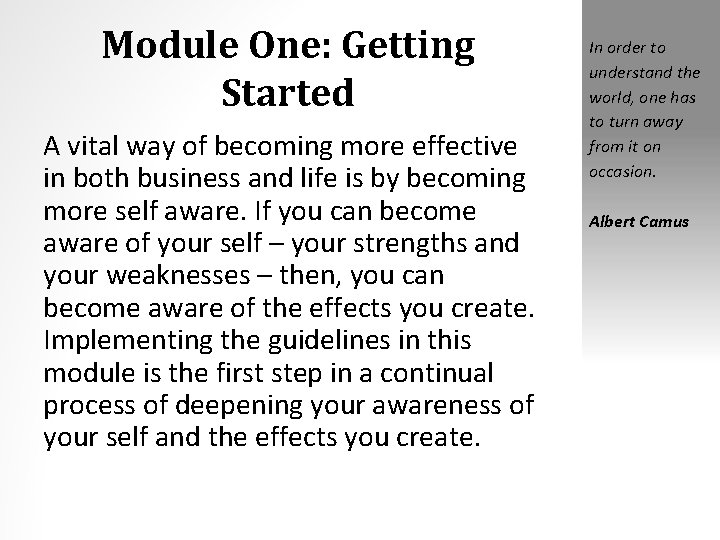 Module One: Getting Started

A vital way of becoming more effective in both business and life is by becoming more self aware. If you can become aware of your self – your strengths and your weaknesses – then, you can become aware of the effects you create. Implementing the guidelines in this module is the first step in a continual process of deepening your awareness of your self and the effects you create.

In order to understand the world, one has to turn away from it on occasion.

Albert Camus